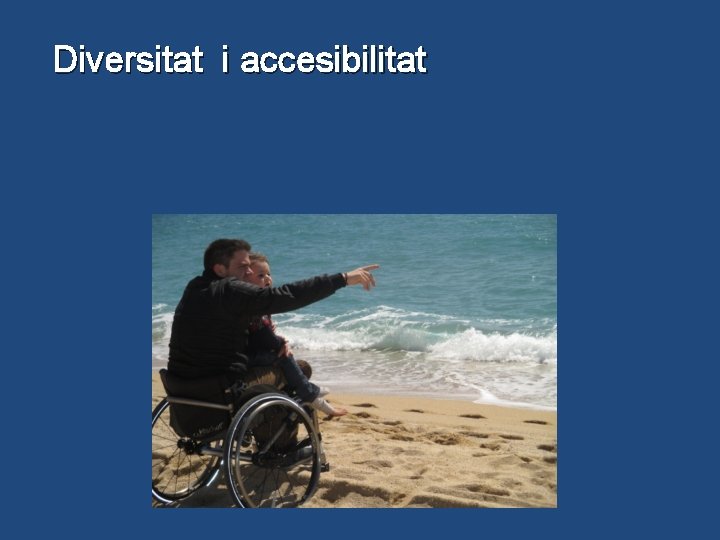 Diversitat i accesibilitat